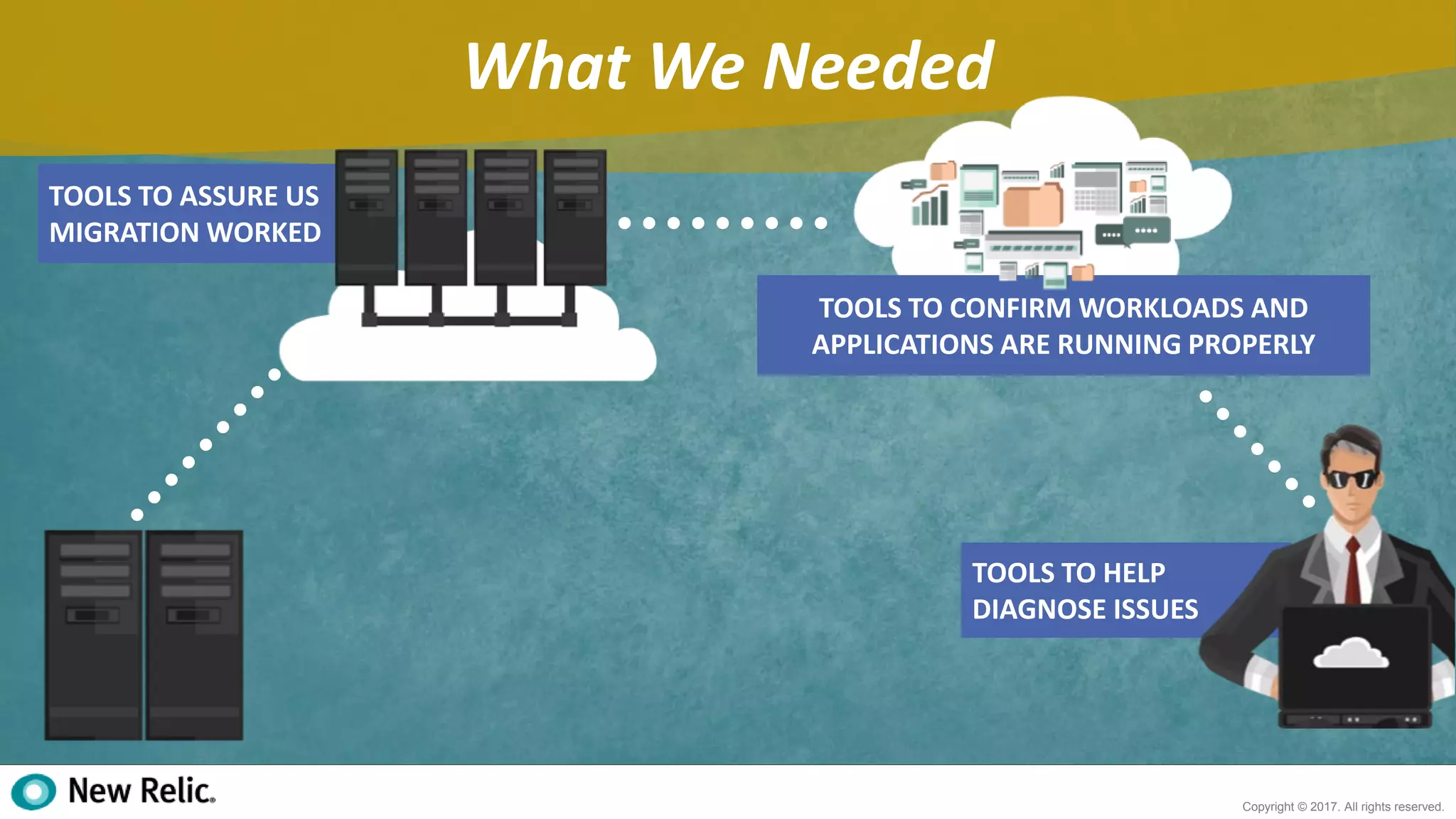 What We Needed

TOOLS TO ASSURE US MIGRATION WORKED

TOOLS TO CONFIRM WORKLOADS AND APPLICATIONS ARE RUNNING PROPERLY

TOOLS TO HELP DIAGNOSE ISSUES

New Relic.

Copyright © 2017. All rights reserved.